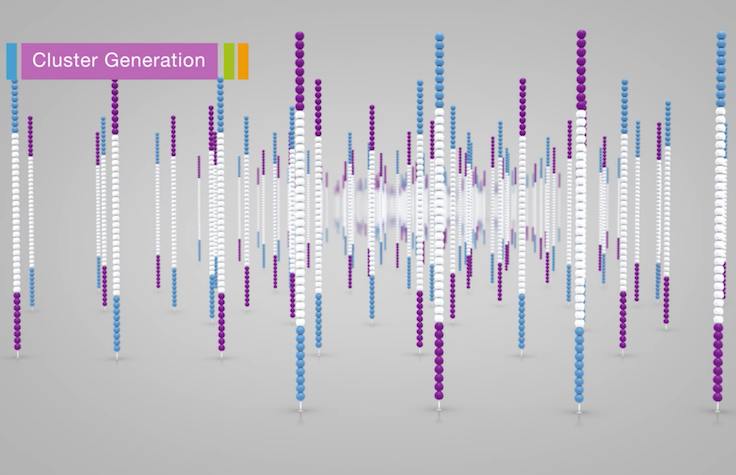 Cluster Generation